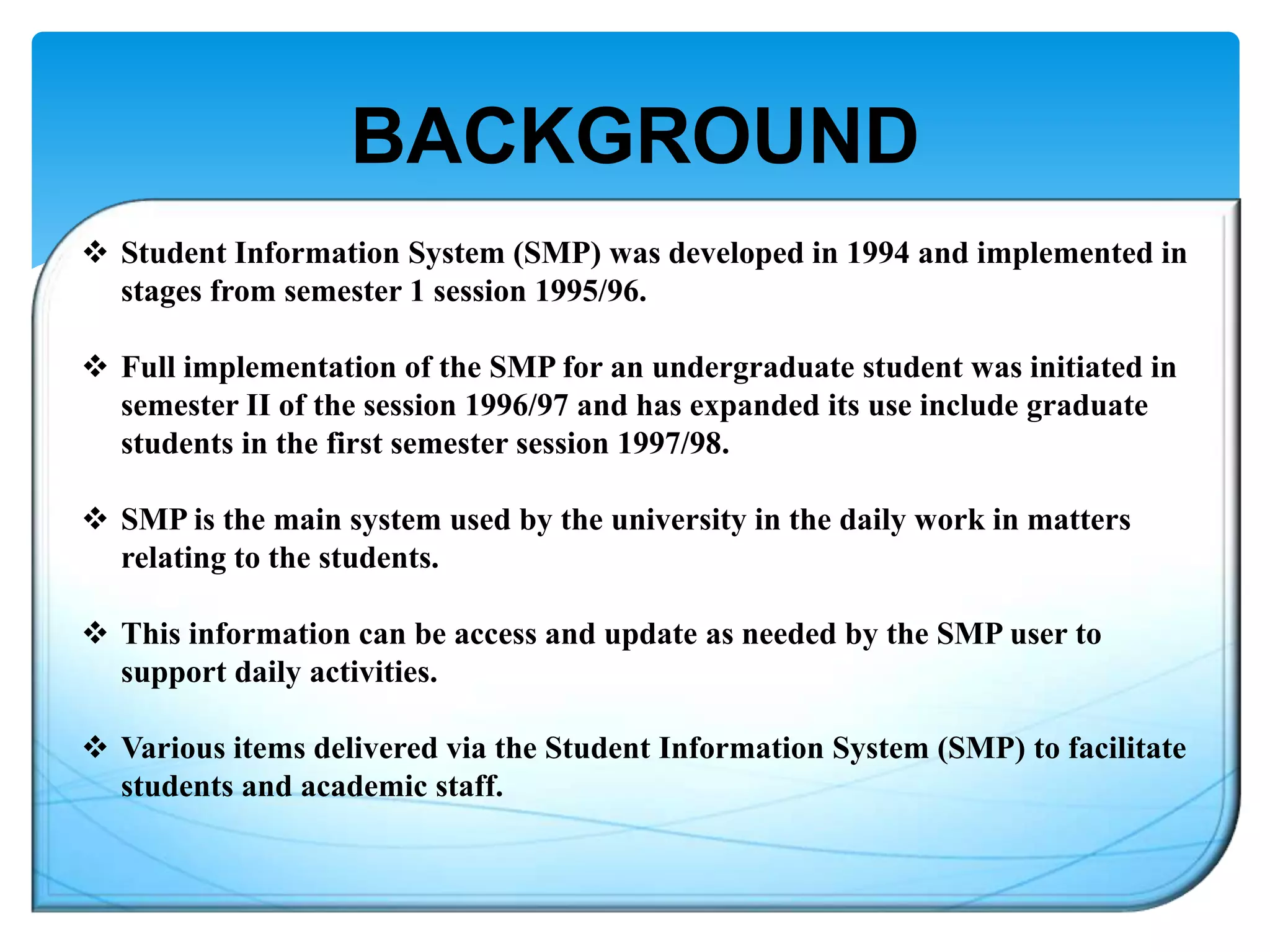 BACKGROUND

❖ Student Information System (SMP) was developed in 1994 and implemented in stages from semester 1 session 1995/96.

❖ Full implementation of the SMP for an undergraduate student was initiated in semester II of the session 1996/97 and has expanded its use include graduate students in the first semester session 1997/98.

❖ SMP is the main system used by the university in the daily work in matters relating to the students.

❖ This information can be access and update as needed by the SMP user to support daily activities.

❖ Various items delivered via the Student Information System (SMP) to facilitate students and academic staff.